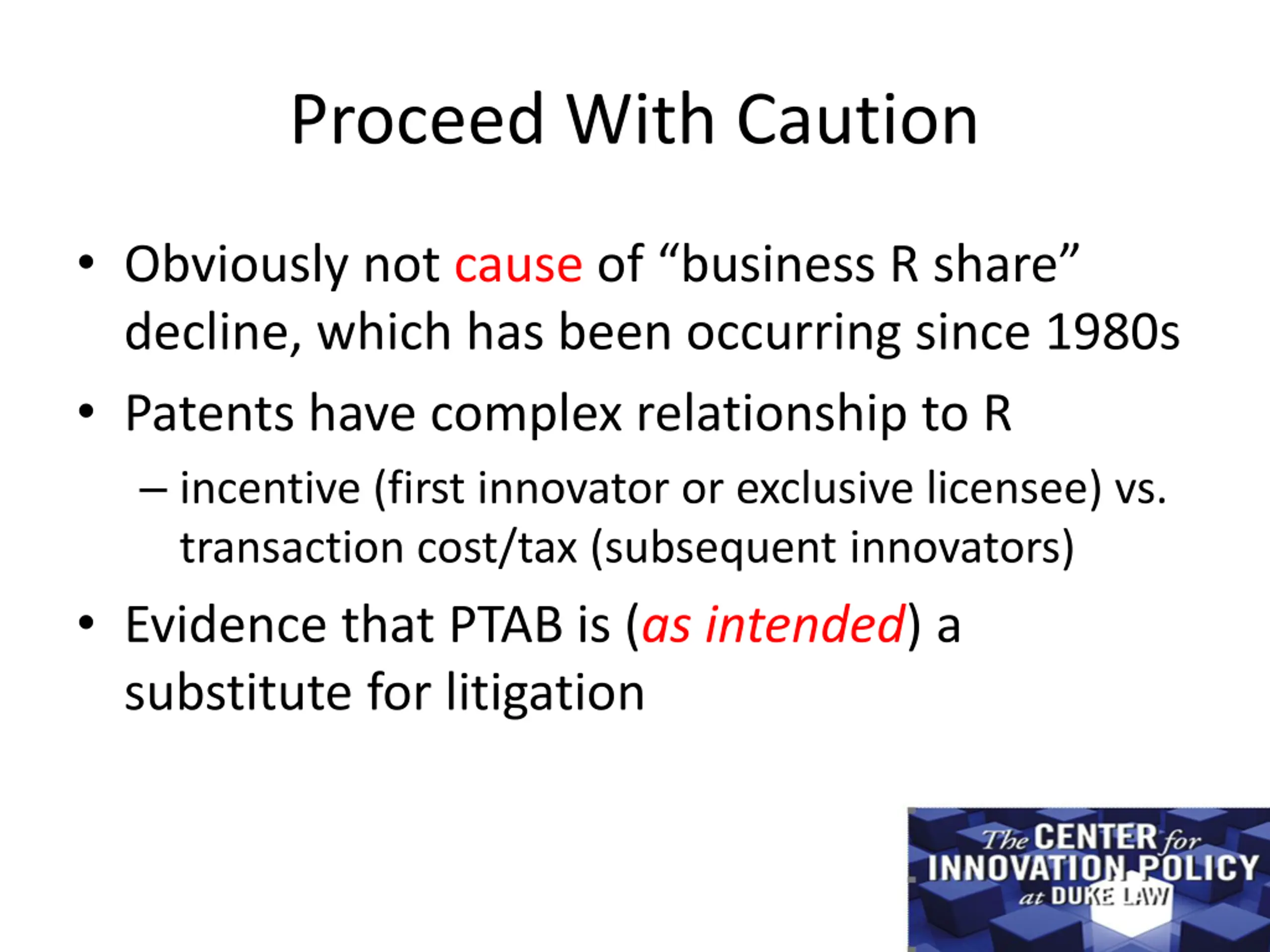 Proceed With Caution

• Obviously not cause of “business R share” decline, which has been occurring since 1980s

• Patents have complex relationship to R

– incentive (first innovator or exclusive licensee) vs. transaction cost/tax (subsequent innovators)

• Evidence that PTAB is (as intended) a substitute for litigation

The CENTER for INNOVATION POLICY at DUKE LAW